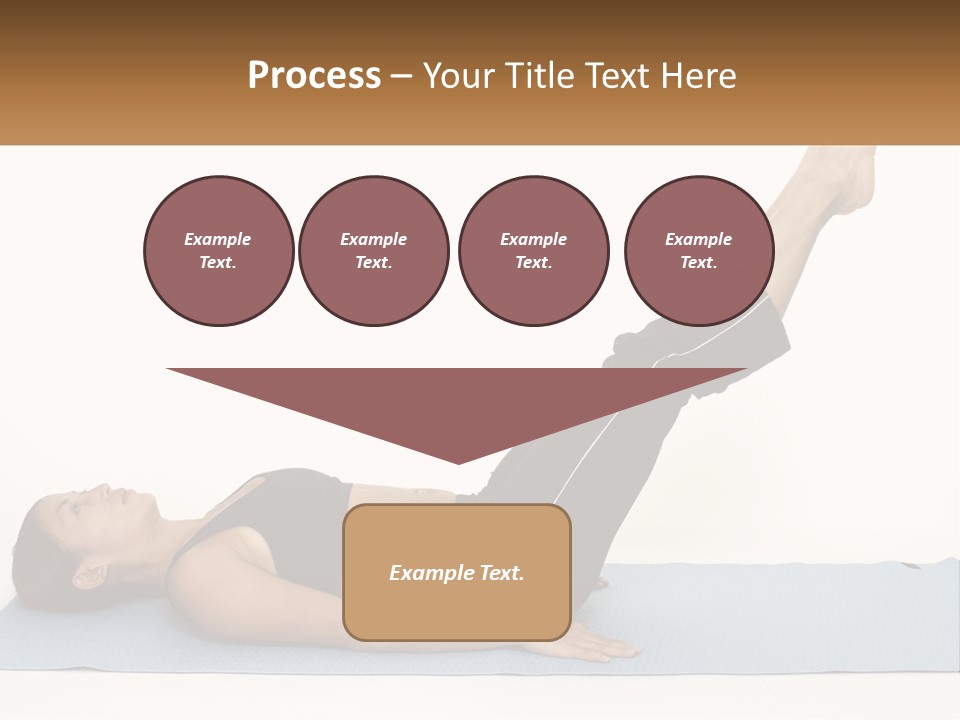 Process – Your Title Text Here

Example Text.

Example Text.

Example Text.

Example Text.

Example Text.